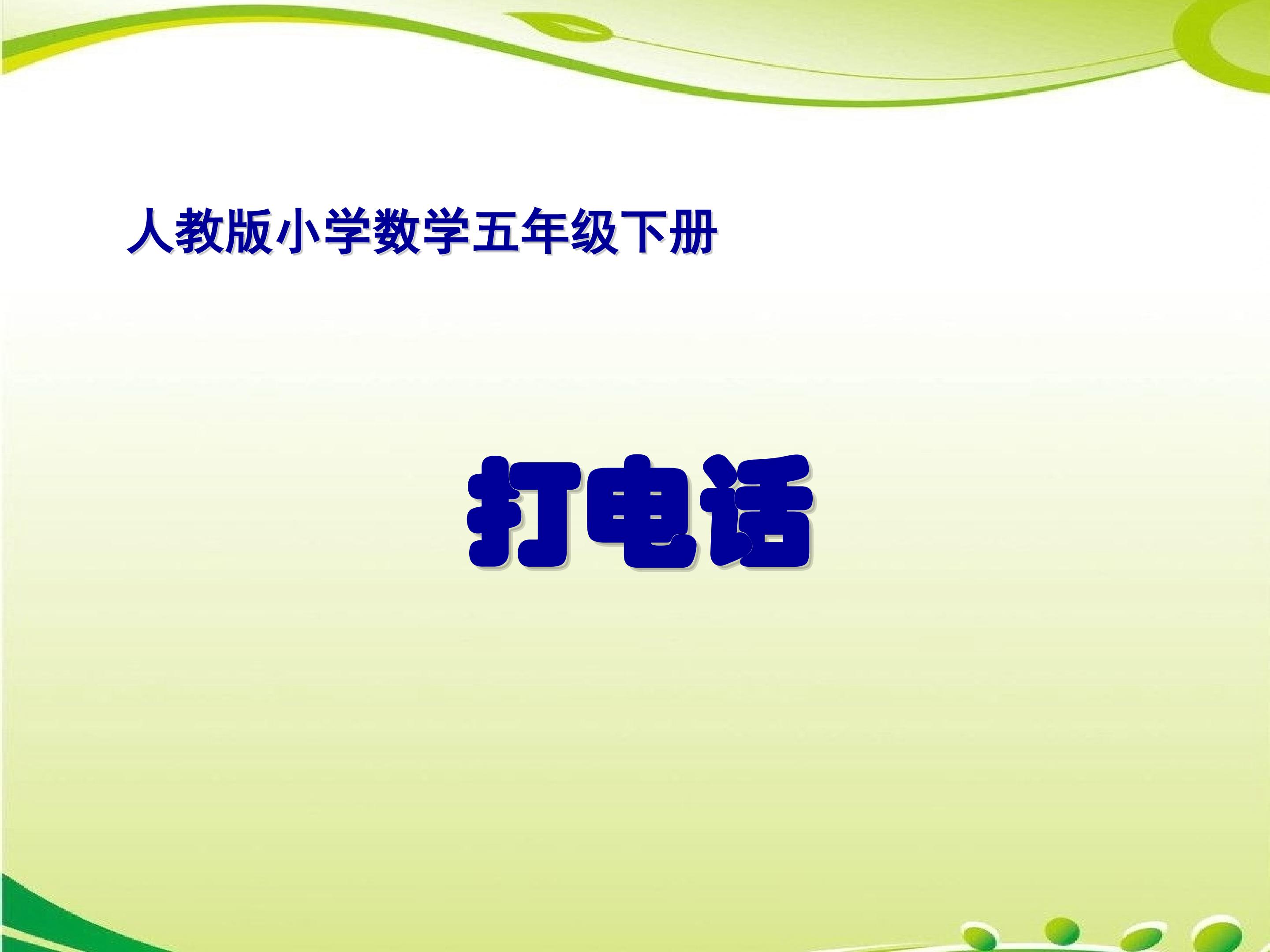 人教版小学数学五年级下册

打电话